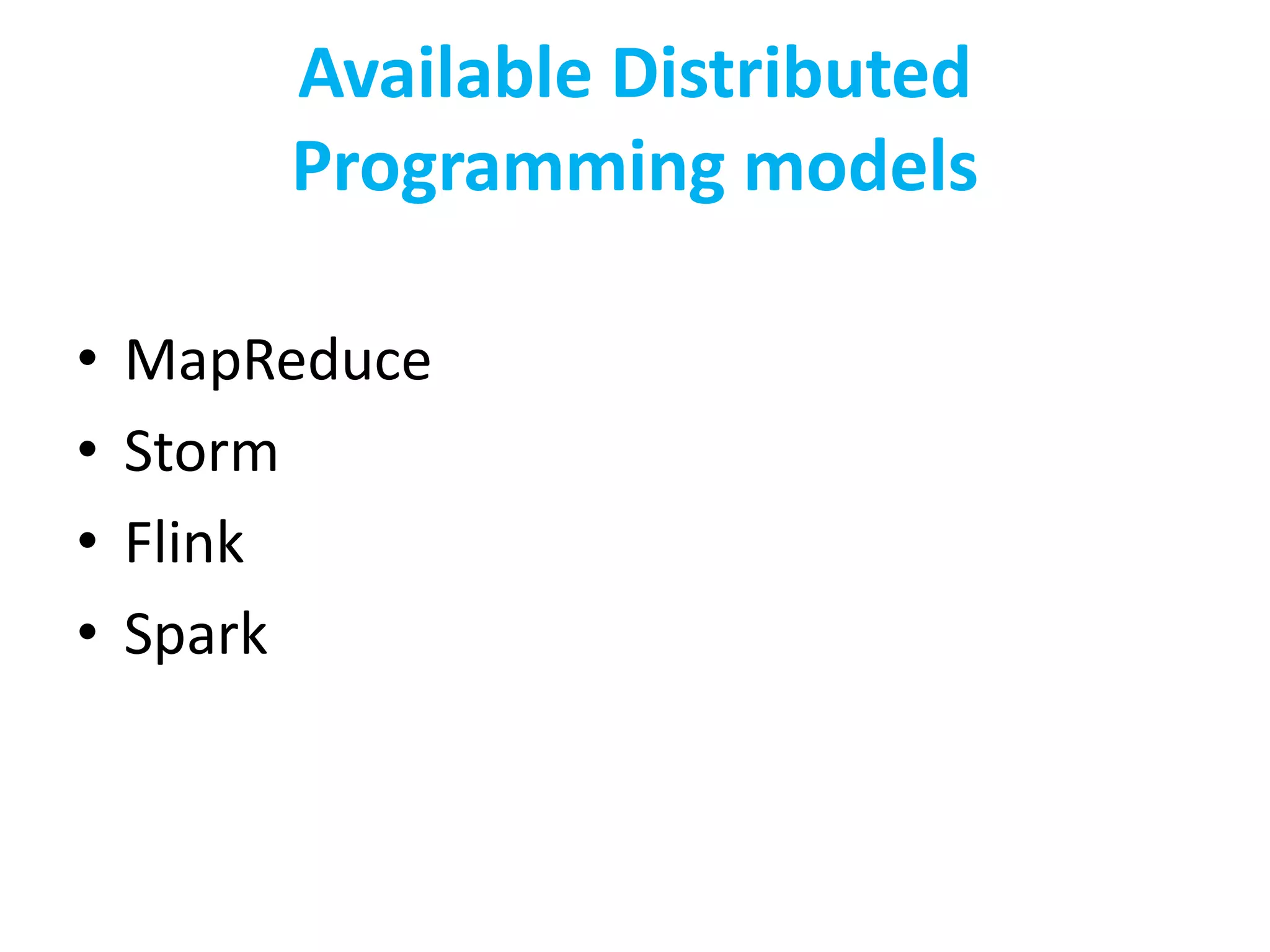 Available Distributed Programming models

• MapReduce
• Storm
• Flink
• Spark